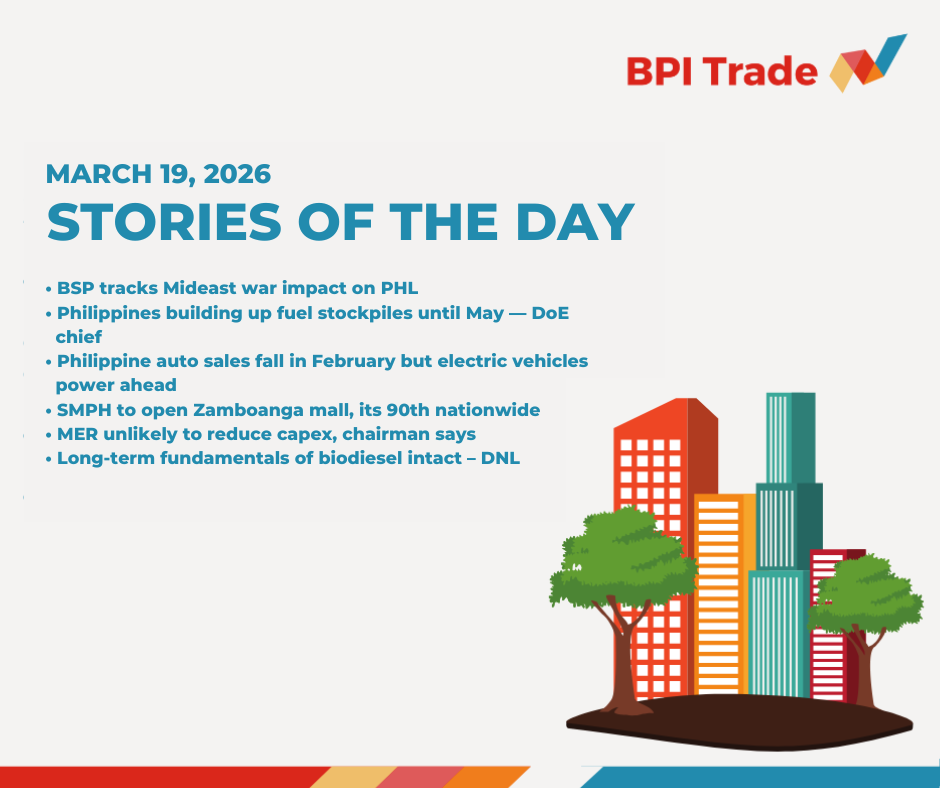 BPI Trade

MARCH 19, 2026
STORIES OF THE DAY

• BSP tracks Mideast war impact on PHL
• Philippines building up fuel stockpiles until May — DoE chief
• Philippine auto sales fall in February but electric vehicles power ahead
• SMPH to open Zamboanga mall, its 90th nationwide
• MER unlikely to reduce capex, chairman says
• Long-term fundamentals of biodiesel intact – DNL